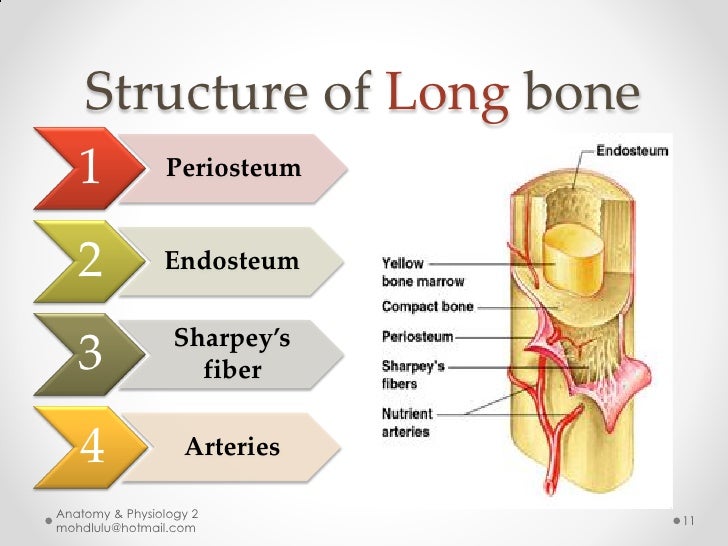 Structure of Long bone

1 Periosteum

2 Endosteum

3 Sharpey's fiber

4 Arteries

Endosteum

Yellow bone marrow

Compact bone

Periosteum

Sharpey's fibers

Nutrient arteries

Anatomy & Physiology 2
mohdlulu@hotmail.com

11